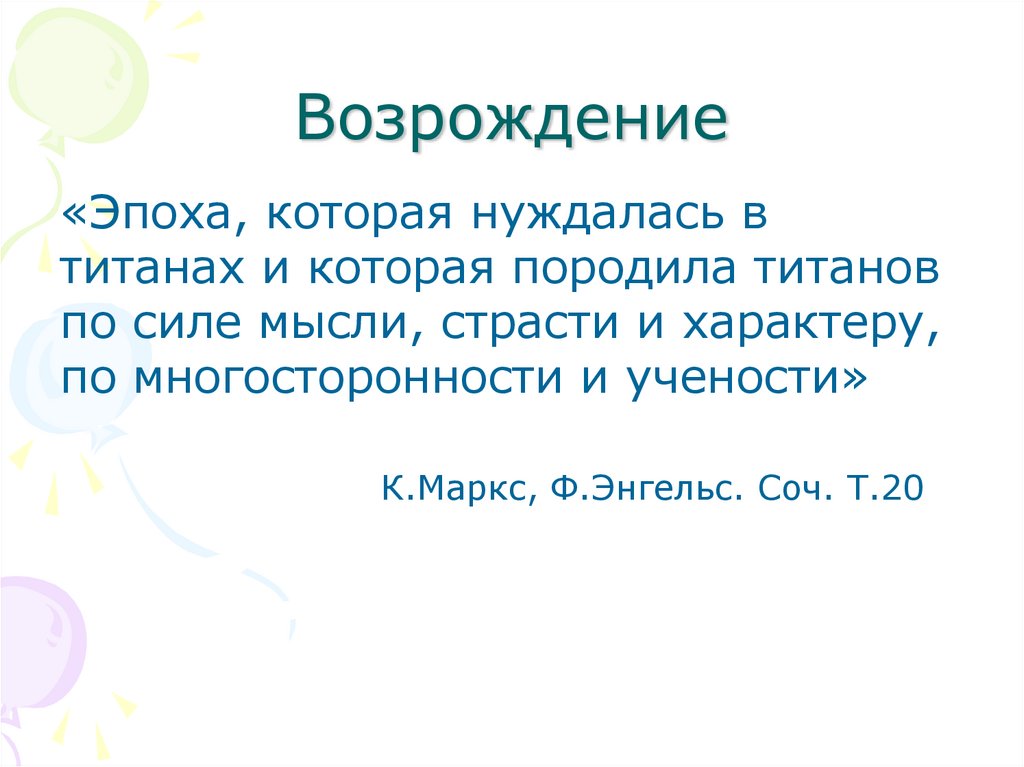 Возрождение

«Эпоха, которая нуждалась в титанах и которая породила титанов по силе мысли, страсти и характеру, по многосторонности и учености»

К.Маркс, Ф.Энгельс. Соч. Т.20